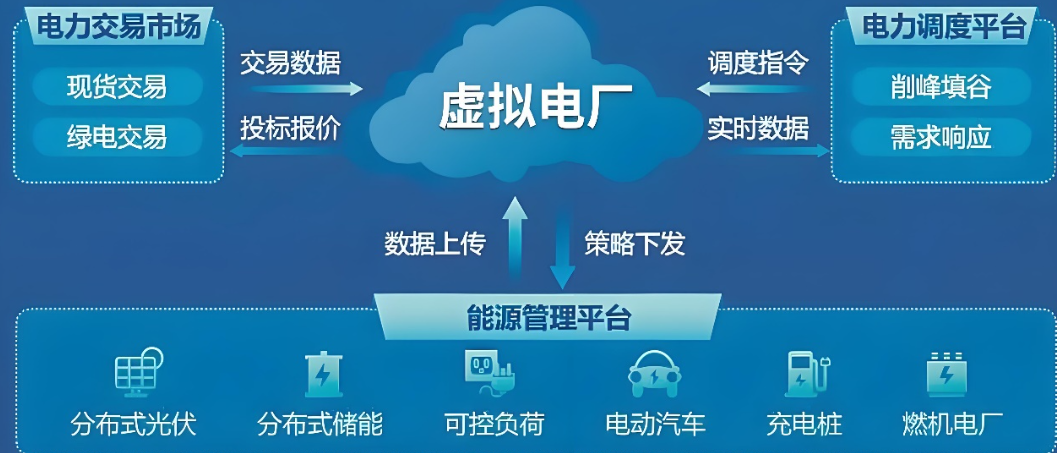 电力交易市场

现货交易

绿电交易

交易数据

投标报价

虚拟电厂

调度指令

实时数据

电力调度平台

削峰填谷

需求响应

数据上传

策略下发

能源管理平台

分布式光伏

分布式储能

可控负荷

电动汽车

充电桩

燃机电厂